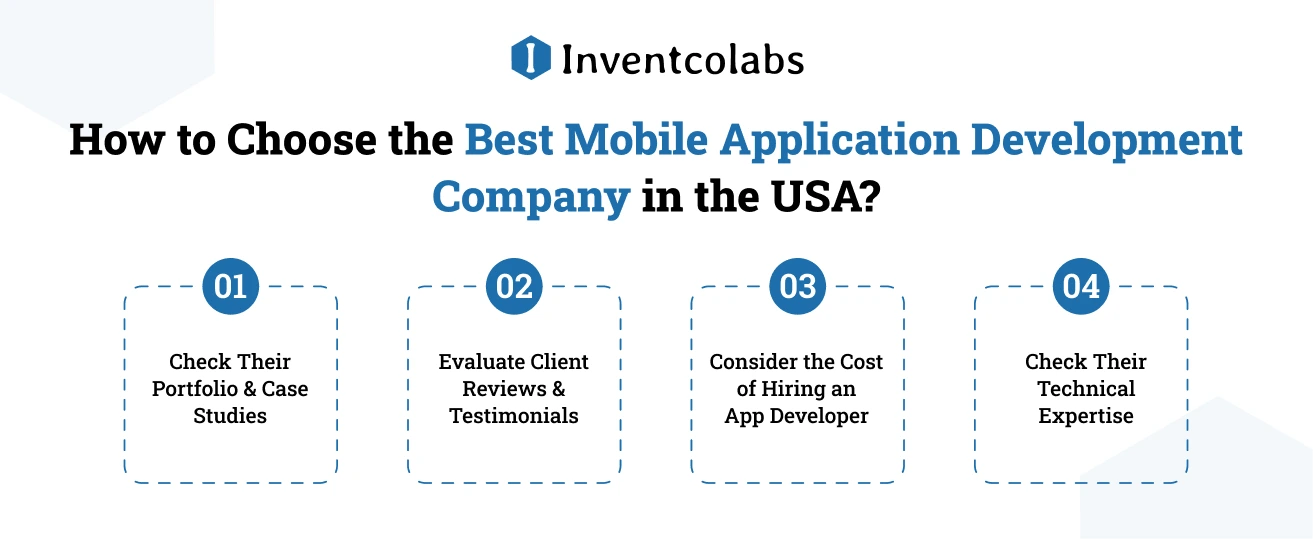 Inventcolabs

How to Choose the Best Mobile Application Development Company in the USA?

01

Check Their Portfolio & Case Studies

02

Evaluate Client Reviews & Testimonials

03

Consider the Cost of Hiring an App Developer

04

Check Their Technical Expertise